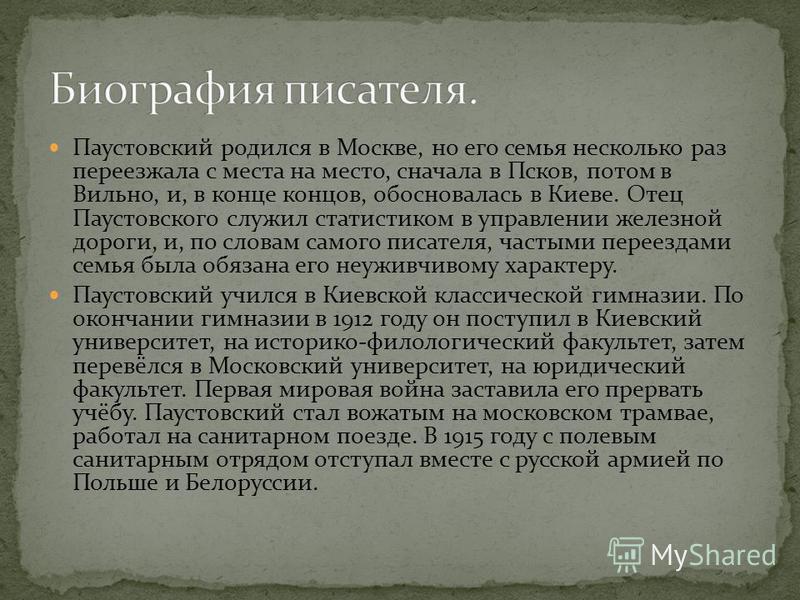 Биография писателя.

Паустовский родился в Москве, но его семья несколько раз переезжала с места на место, сначала в Псков, потом в Вильно, и, в конце концов, обосновалась в Киеве. Отец Паустовского служил статистиком в управлении железной дороги, и, по словам самого писателя, частыми переездами семья была обязана его неуживчивому характеру.

Паустовский учился в Киевской классической гимназии. По окончании гимназии в 1912 году он поступил в Киевский университет, на историко-филологический факультет, затем перевёлся в Московский университет, на юридический факультет. Первая мировая война заставила его прервать учёбу. Паустовский стал вожатым на московском трамвае, работал на санитарном поезде. В 1915 году с полевым санитарным отрядом отступал вместе с русской армией по Польше и Белоруссии.

MyShared